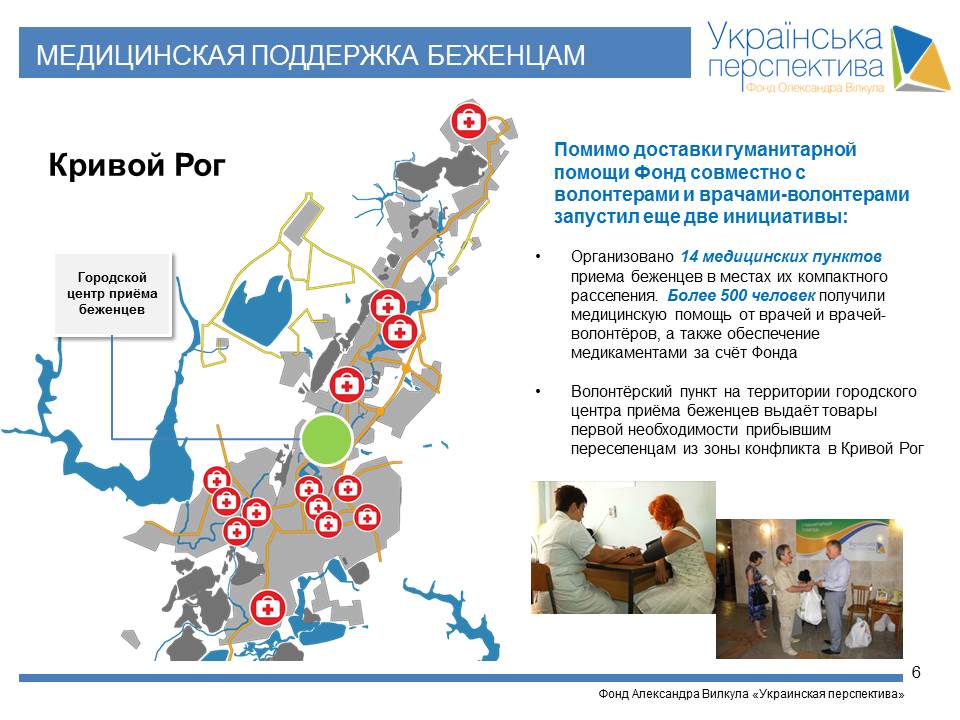 МЕДИЦИНСКАЯ ПОДДЕРЖКА БЕЖЕНЦАМ

Українська перспектива
Фонд Олександра Вілкула

Кривой Рог

Городской центр приёма беженцев

Помимо доставки гуманитарной помощи Фонд совместно с волонтерами и врачами-волонтерами запустил еще две инициативы:

• Организовано 14 медицинских пунктов приема беженцев в местах их компактного расселения. Более 500 человек получили медицинскую помощь от врачей и врачей-волонтёров, а также обеспечение медикаментами за счёт Фонда

• Волонтёрский пункт на территории городского центра приёма беженцев выдаёт товары первой необходимости прибывшим переселенцам из зоны конфликта в Кривой Рог

6

Фонд Александра Вилкула «Украинская перспектива»